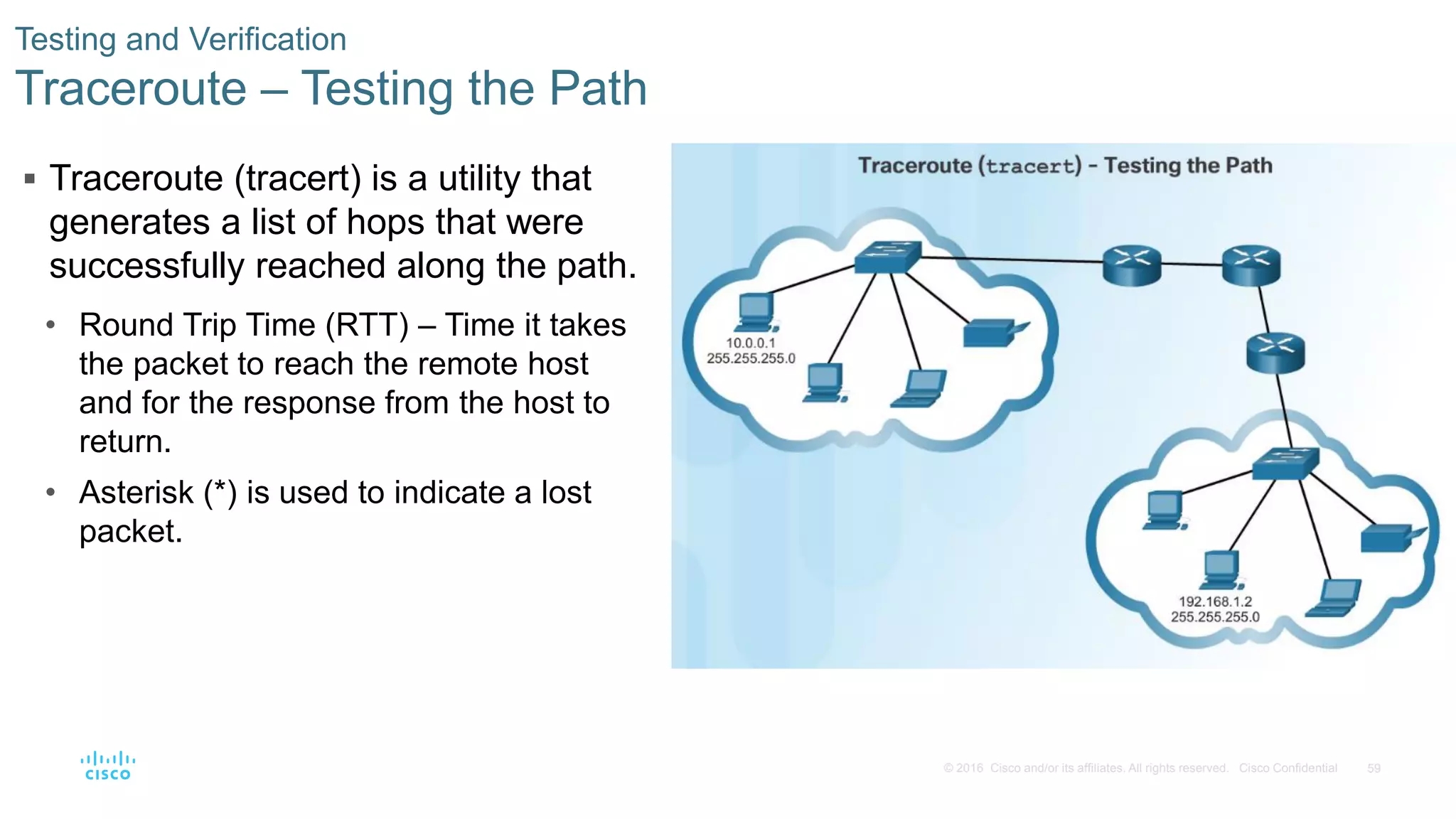 Testing and Verification
Traceroute – Testing the Path

▪ Traceroute (tracert) is a utility that generates a list of hops that were successfully reached along the path.
• Round Trip Time (RTT) – Time it takes the packet to reach the remote host and for the response from the host to return.
• Asterisk (*) is used to indicate a lost packet.

Traceroute (tracert) - Testing the Path

10.0.0.1
255.255.255.0

192.168.1.2
255.255.255.0

cisco

© 2016 Cisco and/or its affiliates. All rights reserved. Cisco Confidential 59